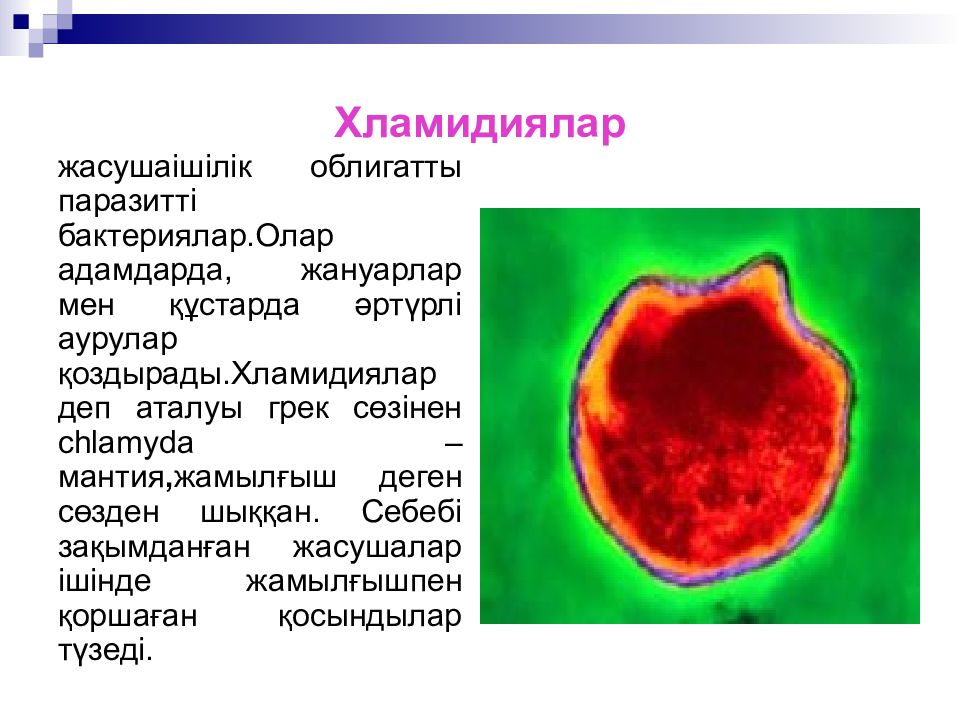 Хламидиялар

жасушаішілік облигатты паразитті бактериялар.Олар адамдарда, жануарлар мен құстарда әртүрлі аурулар қоздырады.Хламидиялар деп аталуы грек сөзінен chlamyda – мантия,жамылғыш деген сөзден шыққан. Себебі зақымданған жасушалар ішінде жамылғышпен қоршаған қосындылар түзеді.